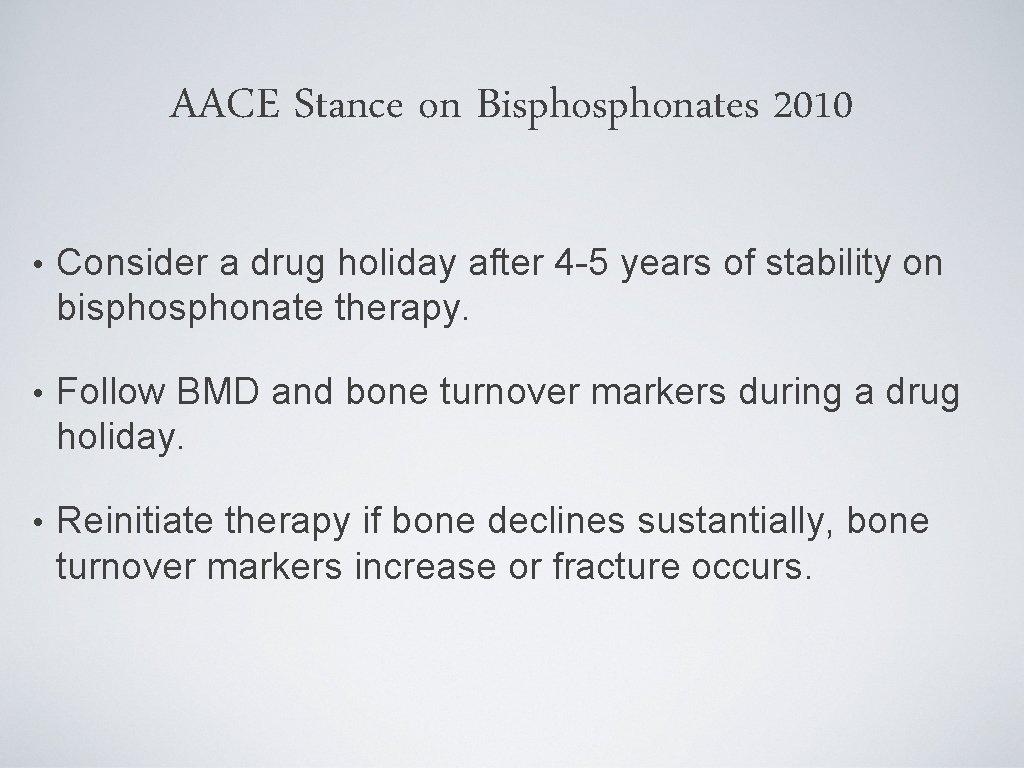 AACE Stance on Bisphosphonates 2010

• Consider a drug holiday after 4-5 years of stability on bisphosphonate therapy.

• Follow BMD and bone turnover markers during a drug holiday.

• Reinitiate therapy if bone declines sustantially, bone turnover markers increase or fracture occurs.